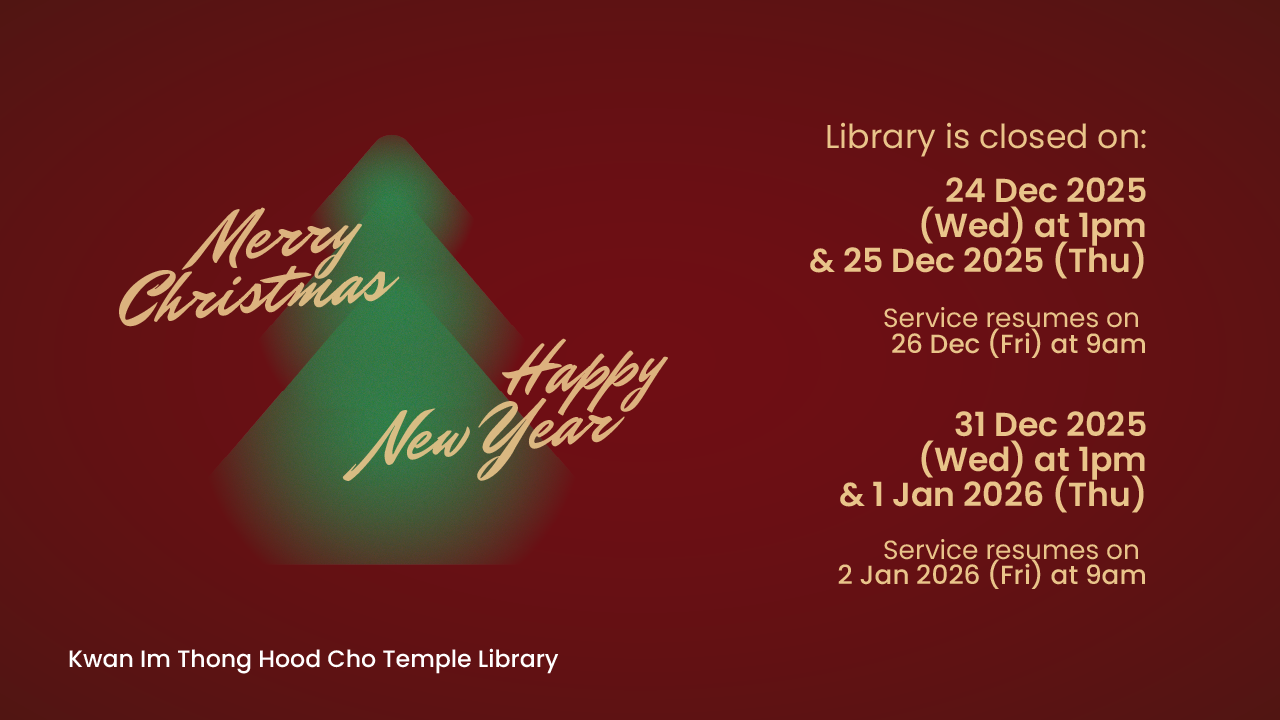 Merry Christmas

Happy New Year

Library is closed on:

24 Dec 2025 (Wed) at 1pm & 25 Dec 2025 (Thu)

Service resumes on 26 Dec (Fri) at 9am

31 Dec 2025 (Wed) at 1pm & 1 Jan 2026 (Thu)

Service resumes on 2 Jan 2026 (Fri) at 9am

Kwan Im Thong Hood Cho Temple Library